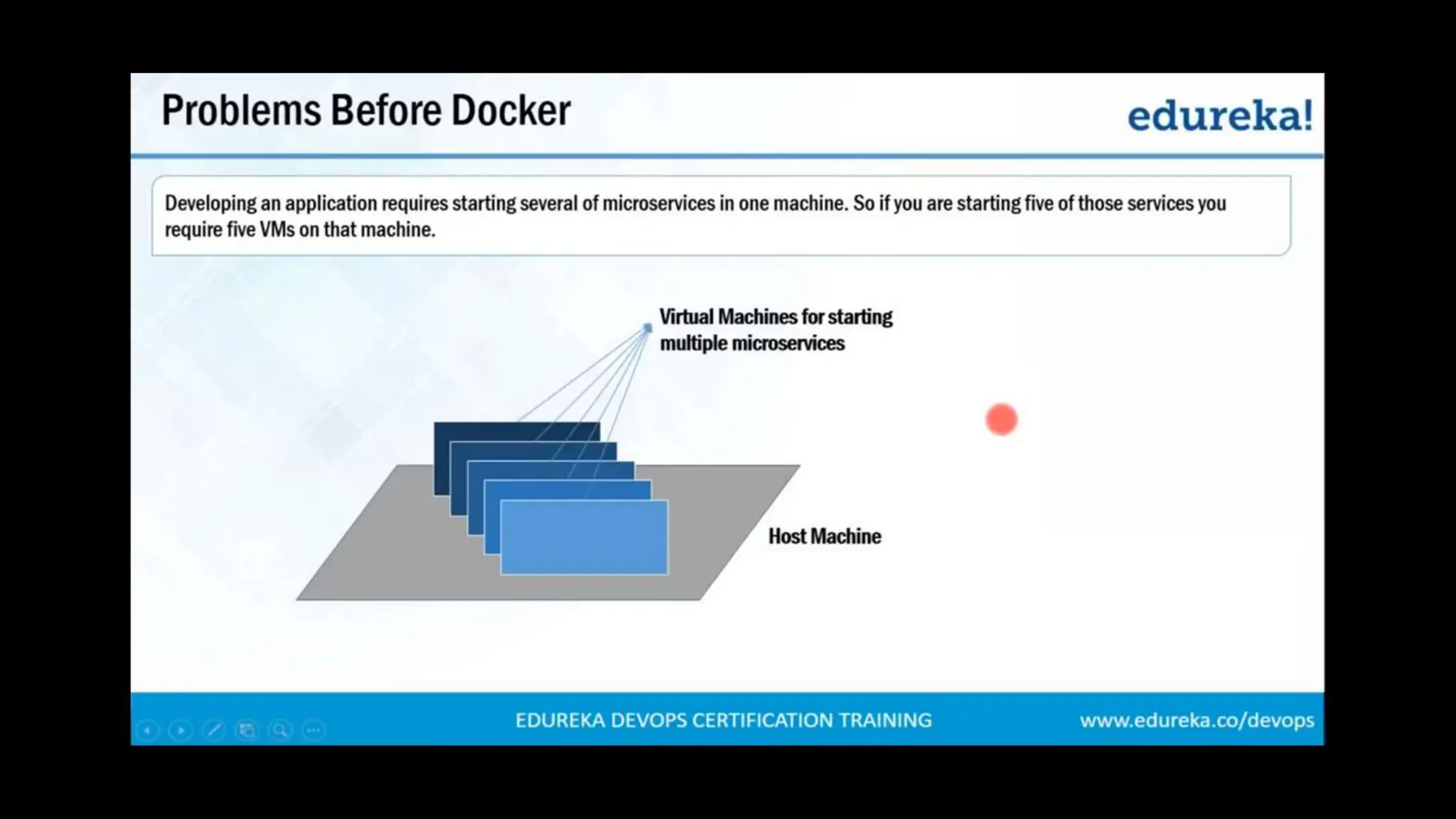 Problems Before Docker

edureka!

Developing an application requires starting several of microservices in one machine. So if you are starting five of those services you require five VMs on that machine.

Virtual Machines for starting multiple microservices

Host Machine

EDUREKA DEVOPS CERTIFICATION TRAINING

www.edureka.co/devops